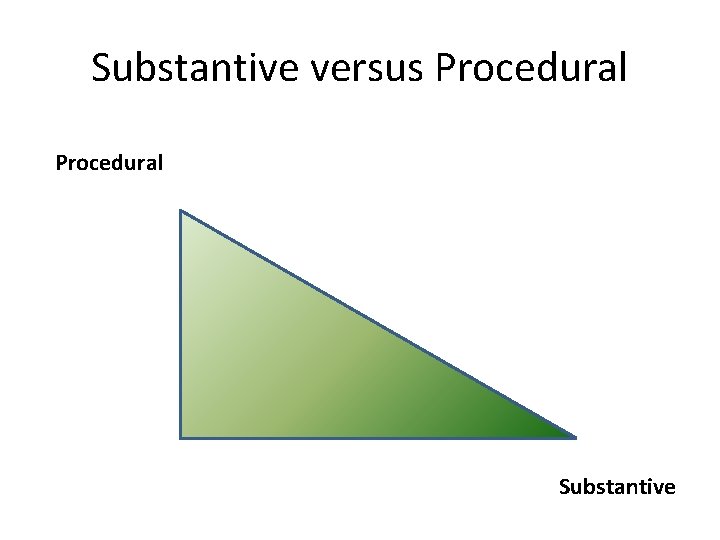 Substantive versus Procedural

Procedural

Substantive